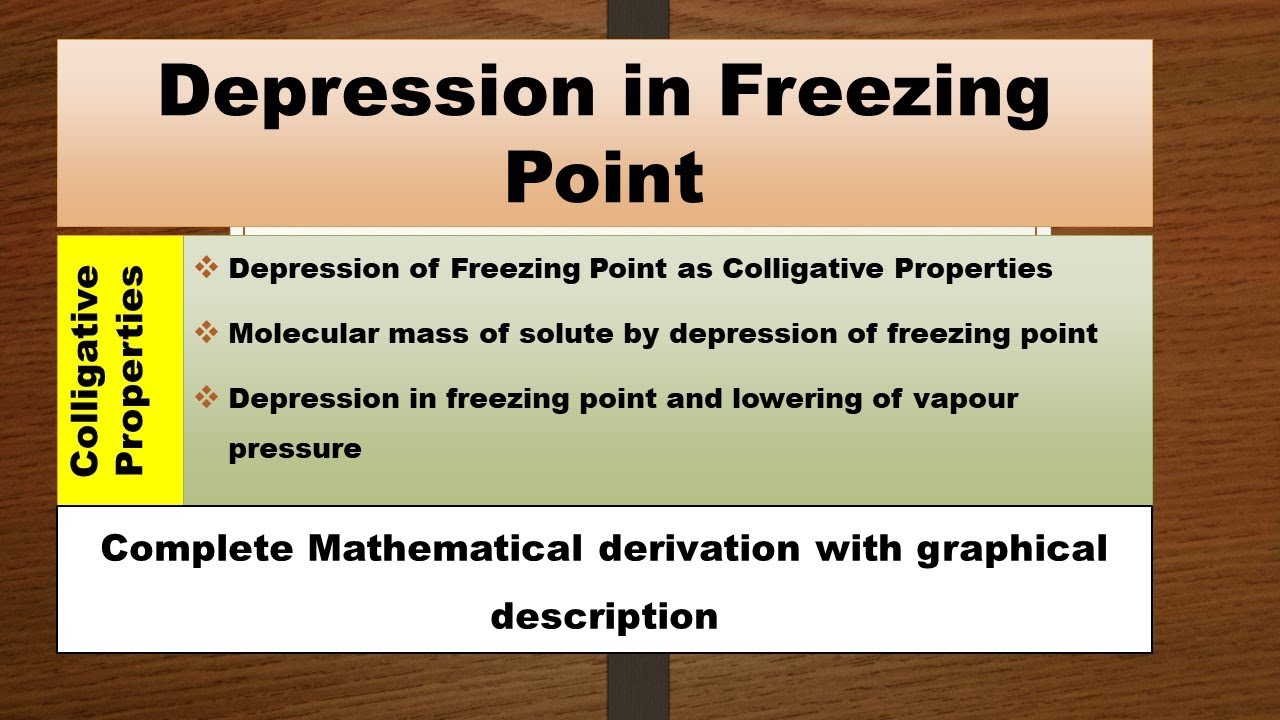 Depression in Freezing Point

Colligative Properties

❖ Depression of Freezing Point as Colligative Properties

❖ Molecular mass of solute by depression of freezing point

❖ Depression in freezing point and lowering of vapour pressure

Complete Mathematical derivation with graphical description